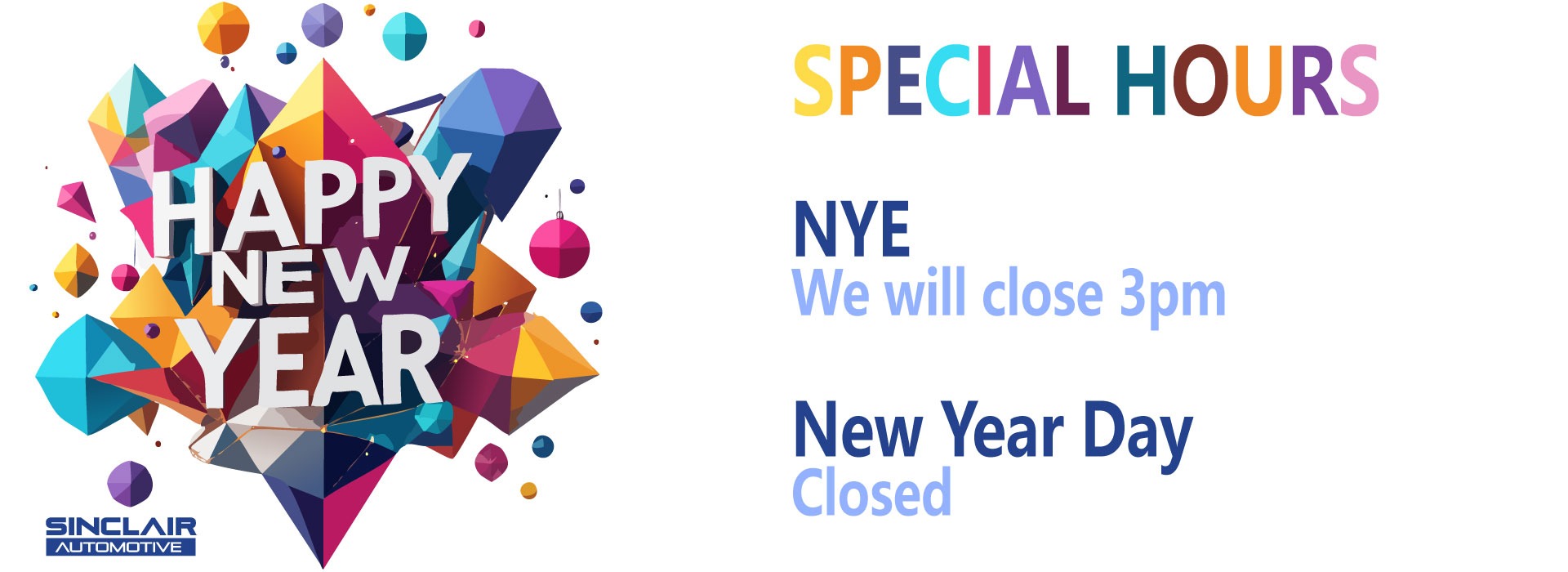 HAPPY NEW YEAR

SINCLAIR AUTOMOTIVE

SPECIAL HOURS

NYE
We will close 3pm

New Year Day
Closed